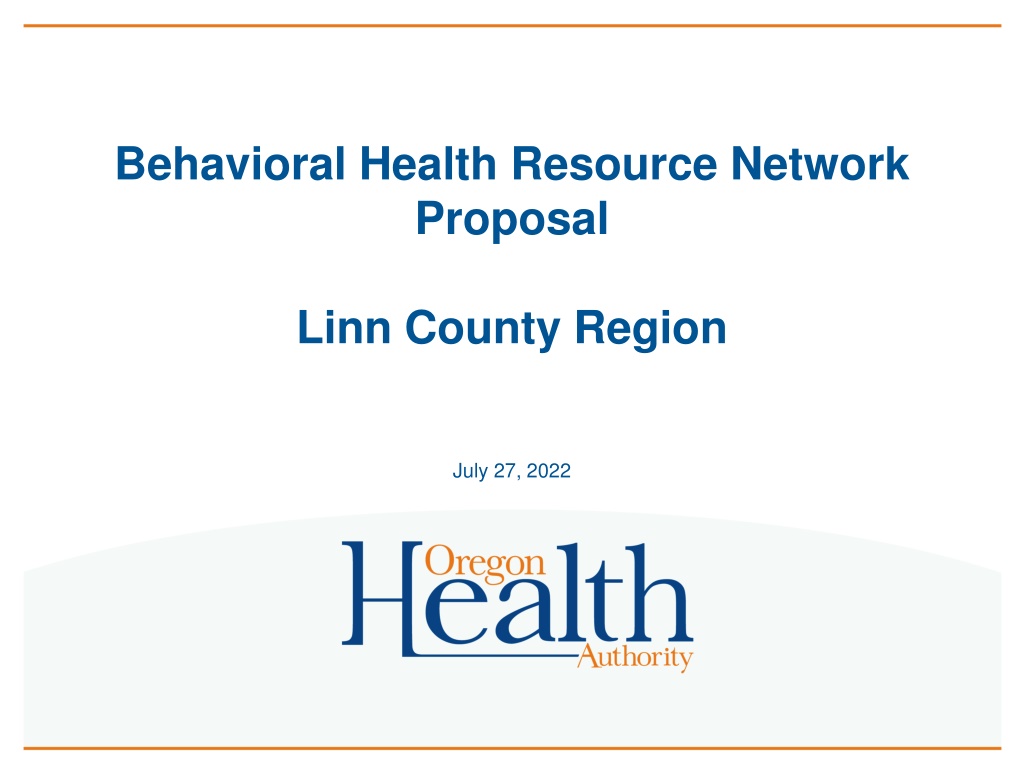 Behavioral Health Resource Network Proposal

Linn County Region

July 27, 2022

Oregon Health Authority